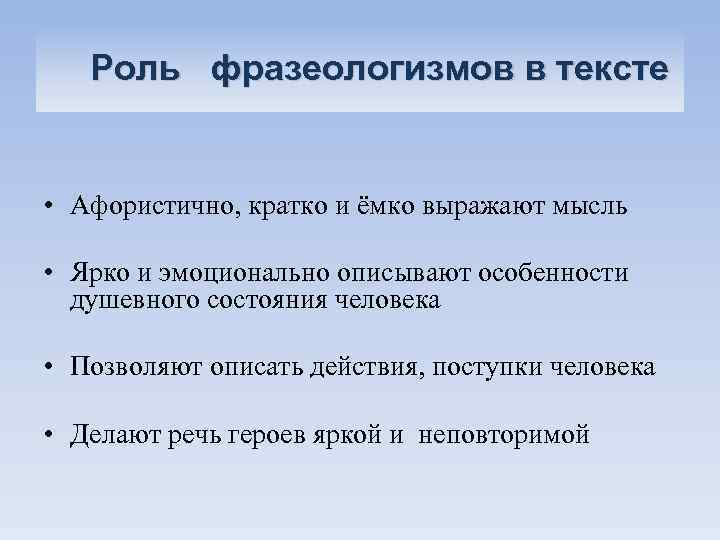 Роль фразеологизмов в тексте

• Афористично, кратко и ёмко выражают мысль

• Ярко и эмоционально описывают особенности душевного состояния человека

• Позволяют описать действия, поступки человека

• Делают речь героев яркой и неповторимой